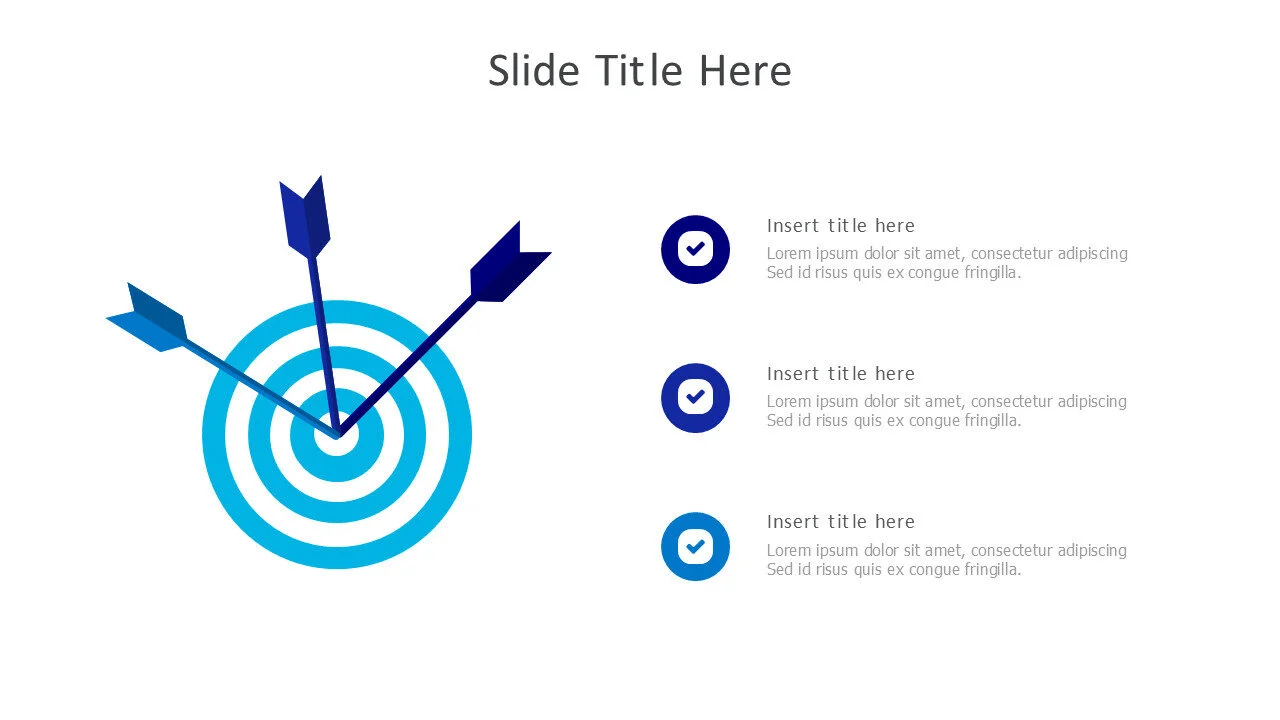 Slide Title Here

Insert title here
Lorem ipsum dolor sit amet, consectetur adipiscing Sed id risus quis ex congue fringilla.

Insert title here
Lorem ipsum dolor sit amet, consectetur adipiscing Sed id risus quis ex congue fringilla.

Insert title here
Lorem ipsum dolor sit amet, consectetur adipiscing Sed id risus quis ex congue fringilla.